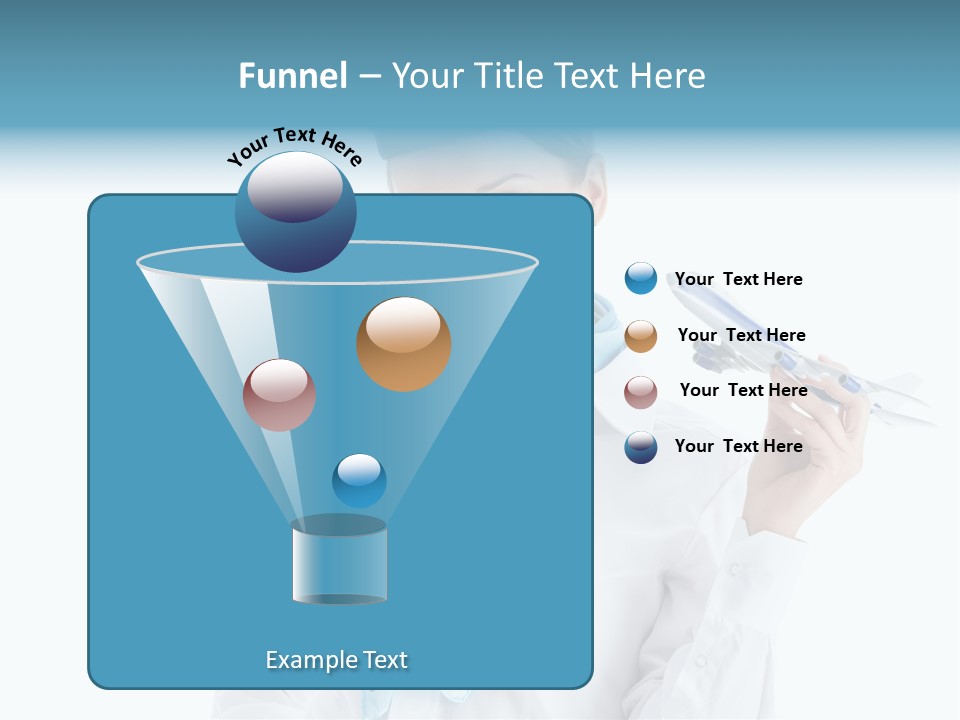 Funnel – Your Title Text Here

Your Text Here

Your Text Here

Your Text Here

Your Text Here

Your Text Here

Example Text